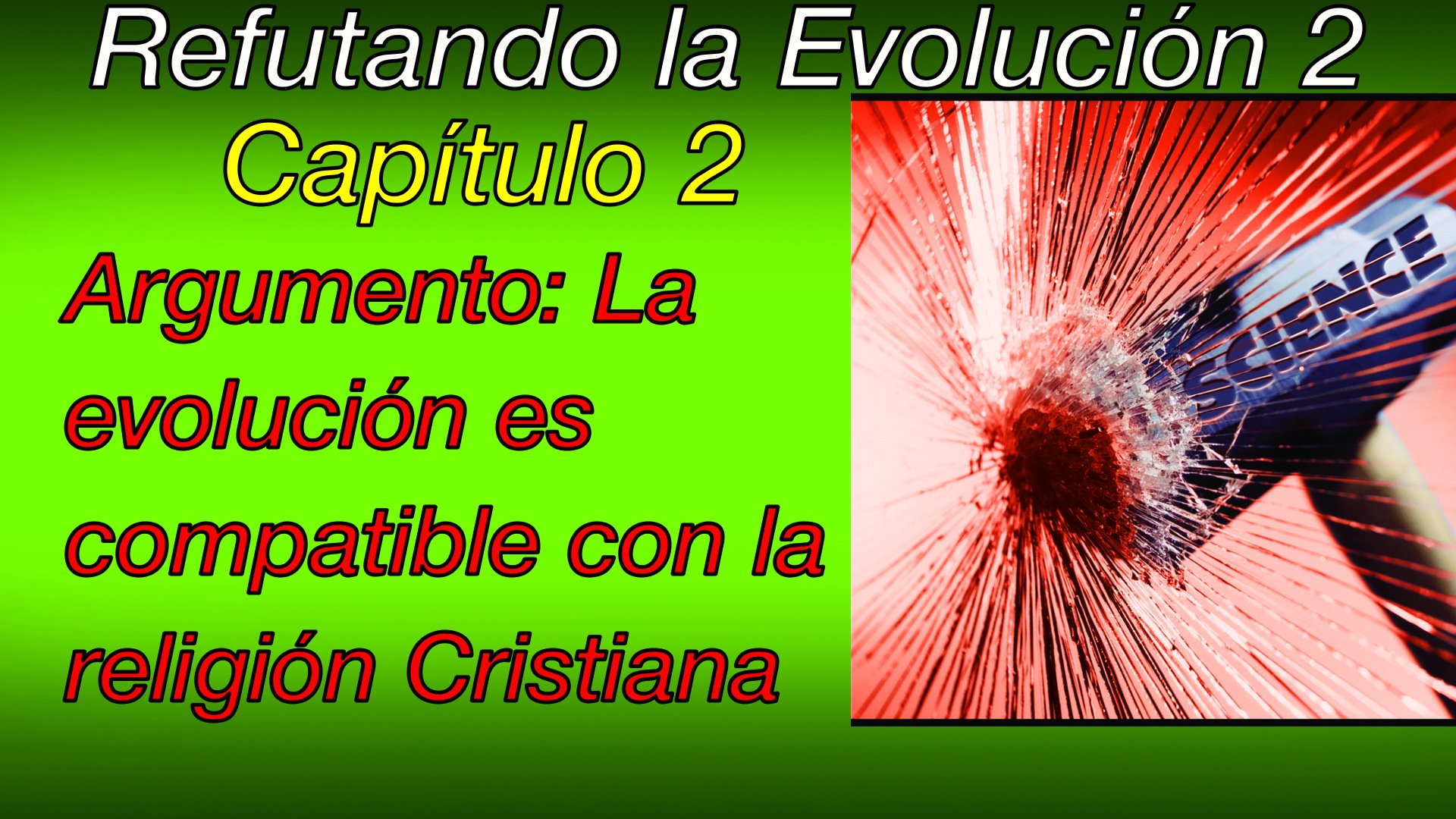 Refutando la Evolución 2

Capítulo 2

Argumento: La evolución es compatible con la religión Cristiana

SCIENCE